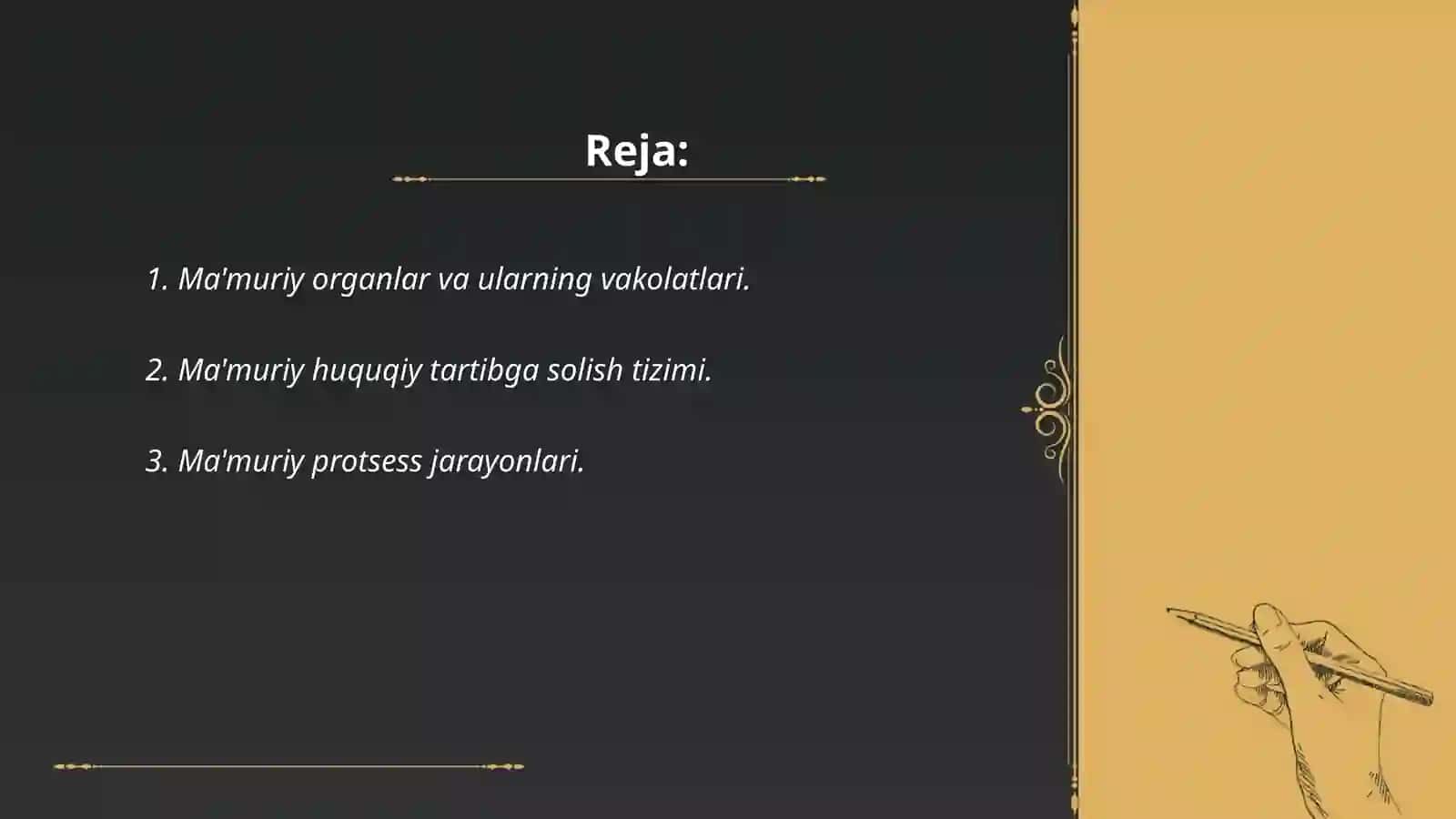 Reja:

1. Ma'muriy organlar va ularning vakolatlari.

2. Ma'muriy huquqiy tartibga solish tizimi.

3. Ma'muriy protsess jarayonlari.